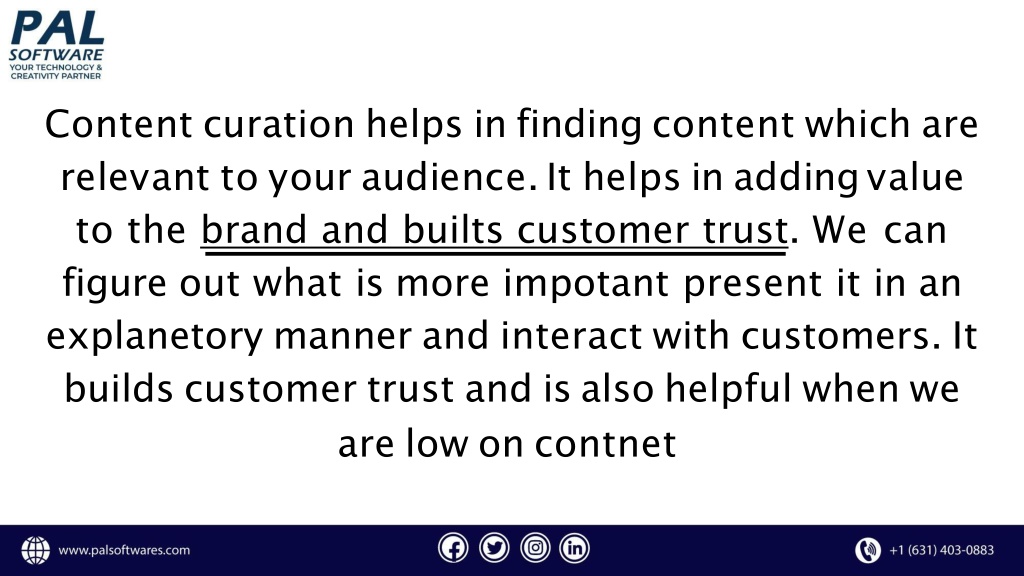 PAL SOFTWARE
YOUR TECHNOLOGY & CREATIVITY PARTNER

Content curation helps in finding content which are relevant to your audience. It helps in adding value to the brand and builts customer trust. We can figure out what is more impotant present it in an explanetory manner and interact with customers. It builds customer trust and is also helpful when we are low on contnet

www.palsoftwares.com

+1 (631) 403-0883